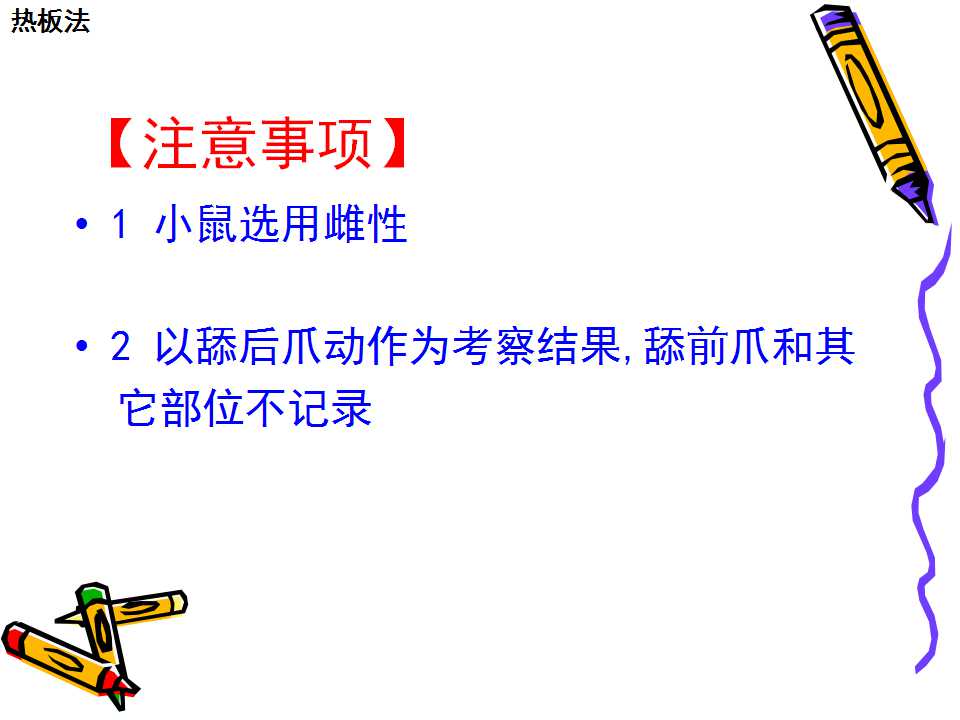 热板法

【注意事项】

• 1 小鼠选用雌性

• 2 以舔后爪动作为考察结果，舔前爪和其它部位不记录